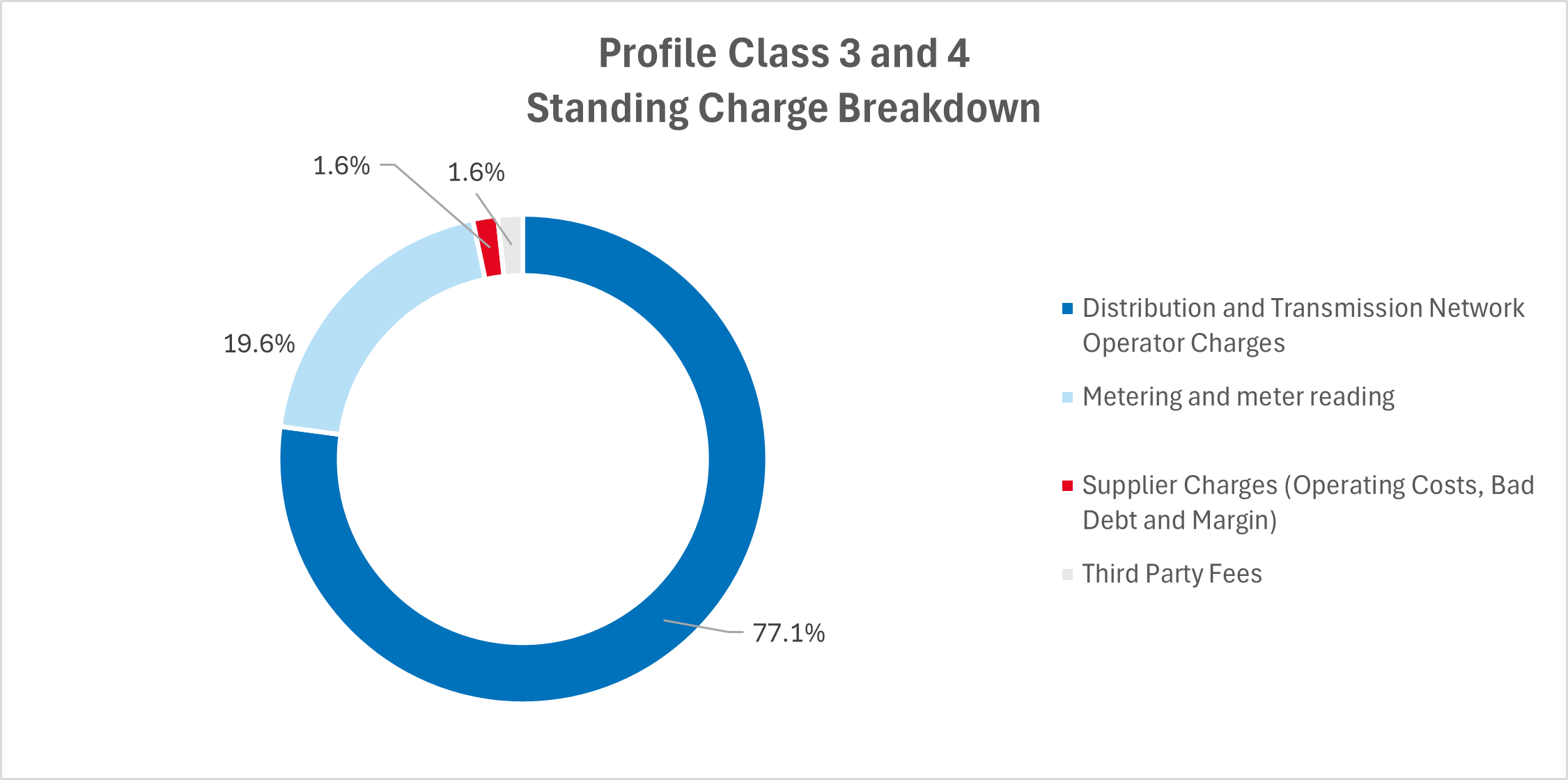 Profile Class 3 and 4
Standing Charge Breakdown

1.6%
1.6%
19.6%
77.1%

Distribution and Transmission Network Operator Charges
Metering and meter reading
Supplier Charges (Operating Costs, Bad Debt and Margin)
Third Party Fees